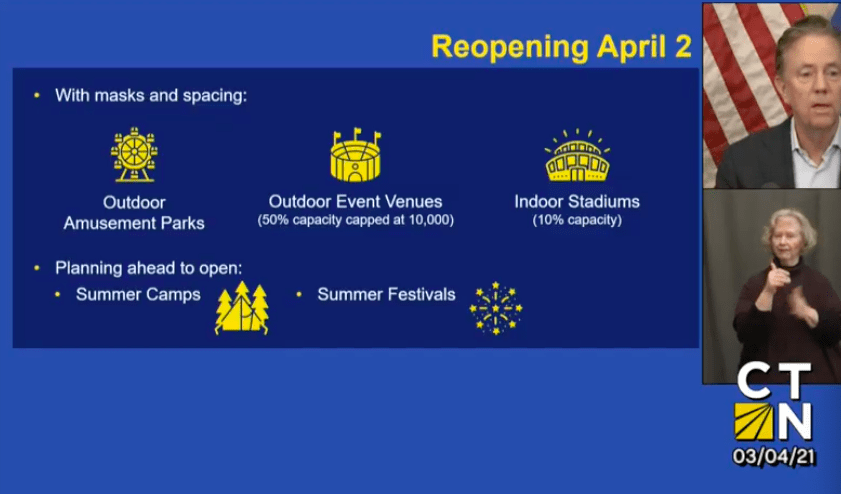 Reopening April 2

• With masks and spacing:

Outdoor Amusement Parks

Outdoor Event Venues
(50% capacity capped at 10,000)

Indoor Stadiums
(10% capacity)

• Planning ahead to open:
• Summer Camps
• Summer Festivals

CT N
03/04/21